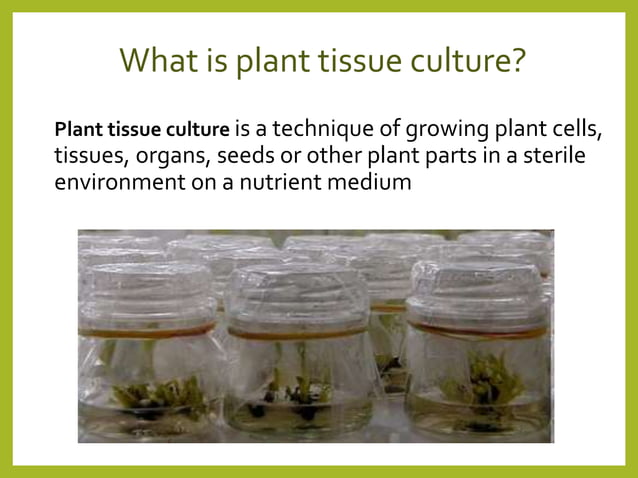 What is plant tissue culture?

Plant tissue culture is a technique of growing plant cells, tissues, organs, seeds or other plant parts in a sterile environment on a nutrient medium